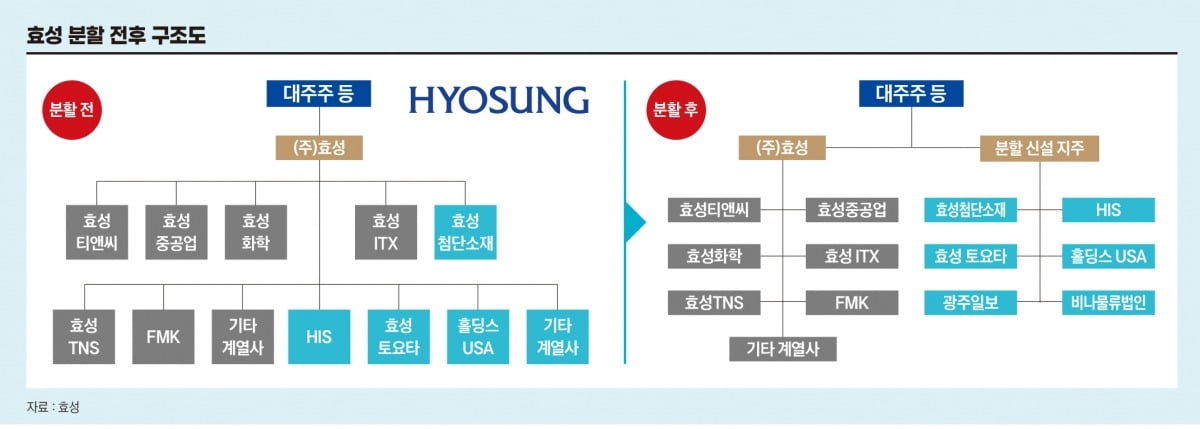 효성 분할 전후 구조도

분할 전

대주주 등

HYOSUNG

(주)효성

효성 티앤씨

효성 중공업

효성 화학

효성 ITX

효성 첨단소재

효성 TNS

FMK

기타 계열사

HIS

효성 토요타

홀딩스 USA

기타 계열사

분할 후

대주주 등

(주)효성

분할 신설 지주

효성티앤씨

효성중공업

효성화학

효성 ITX

효성TNS

FMK

기타 계열사

효성첨단소재

HIS

효성 토요타

홀딩스 USA

광주일보

비나물류법인

자료 : 효성